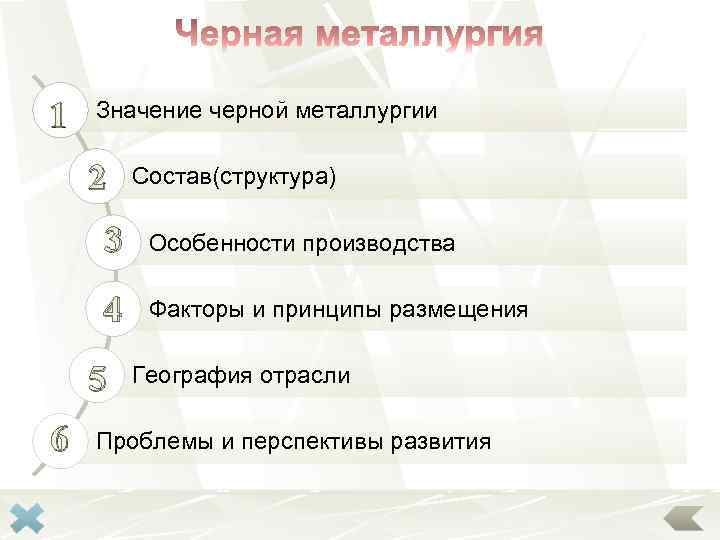 Черная металлургия

1 Значение черной металлургии

2 Состав(структура)

3 Особенности производства

4 Факторы и принципы размещения

5 География отрасли

6 Проблемы и перспективы развития